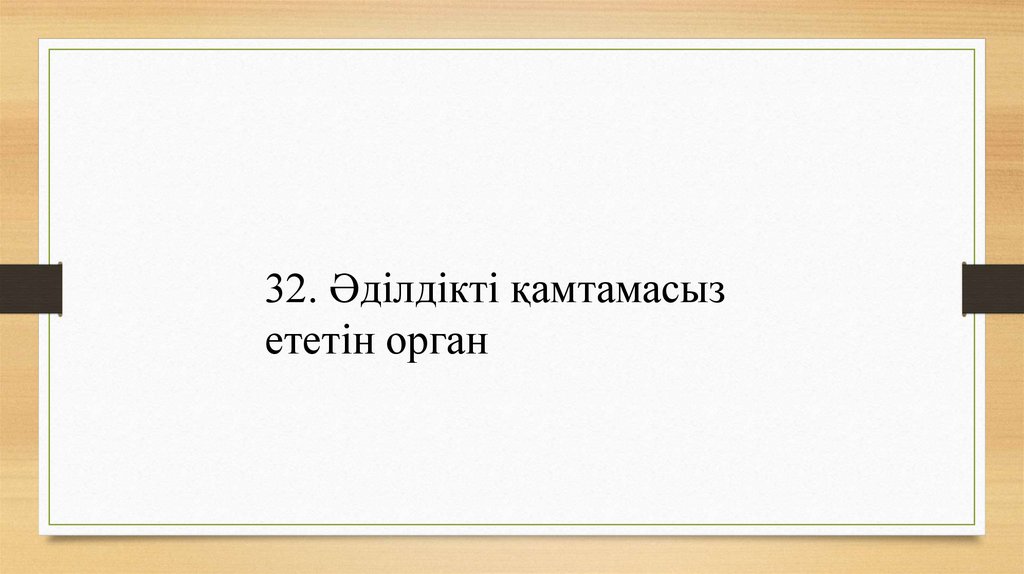 32. Әділдікті қамтамасыз ететін орган